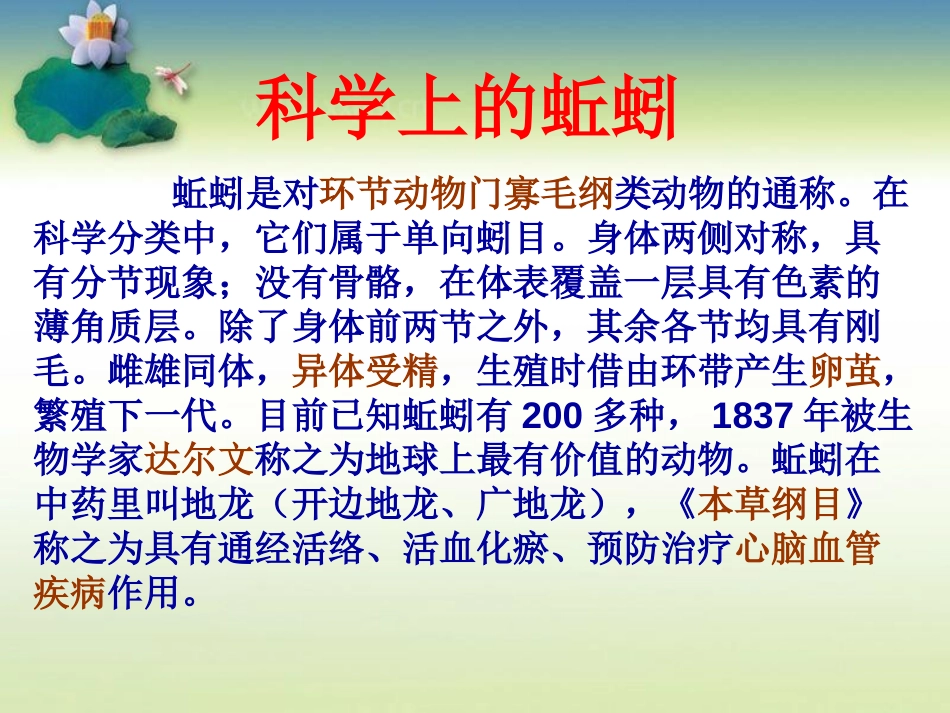 科学上的蚯蚓

蚯蚓是对环节动物门寡毛纲类动物的通称。在科学分类中，它们属于单向蚓目。身体两侧对称，具有分节现象；没有骨骼，在体表覆盖一层具有色素的薄角质层。除了身体前两节之外，其余各节均具有刚毛。雌雄同体，异体受精，生殖时借由环带产生卵茧，繁殖下一代。目前已知蚯蚓有 200 多种， 1837 年被生物学家达尔文称之为地球上最有价值的动物。蚯蚓在中药里叫地龙（开边地龙、广地龙），《本草纲目》称之为具有通经活络、活血化瘀、预防治疗心脑血管疾病作用。